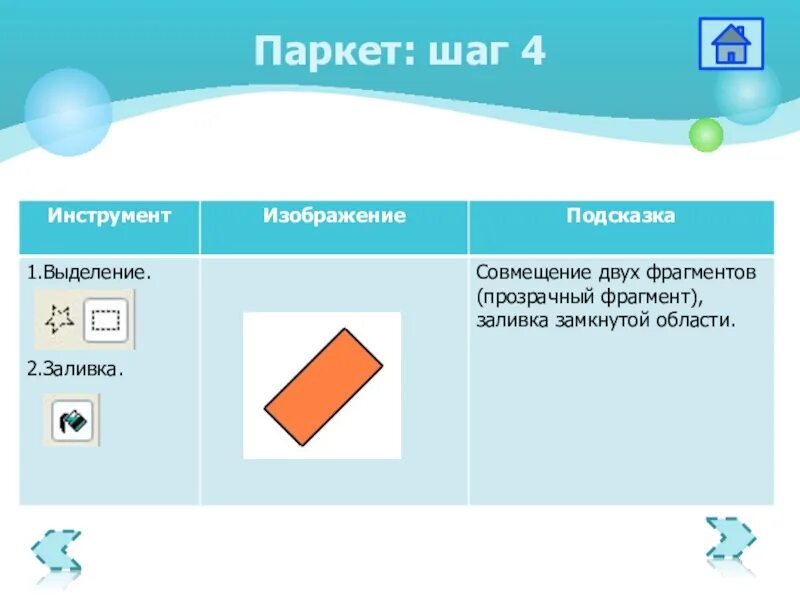 Паркет: шаг 4

| Инструмент | Изображение | Подсказка |
|---|---|---|
| 1.Выделение. 2.Заливка. | | Совмещение двух фрагментов (прозрачный фрагмент), заливка замкнутой области. |